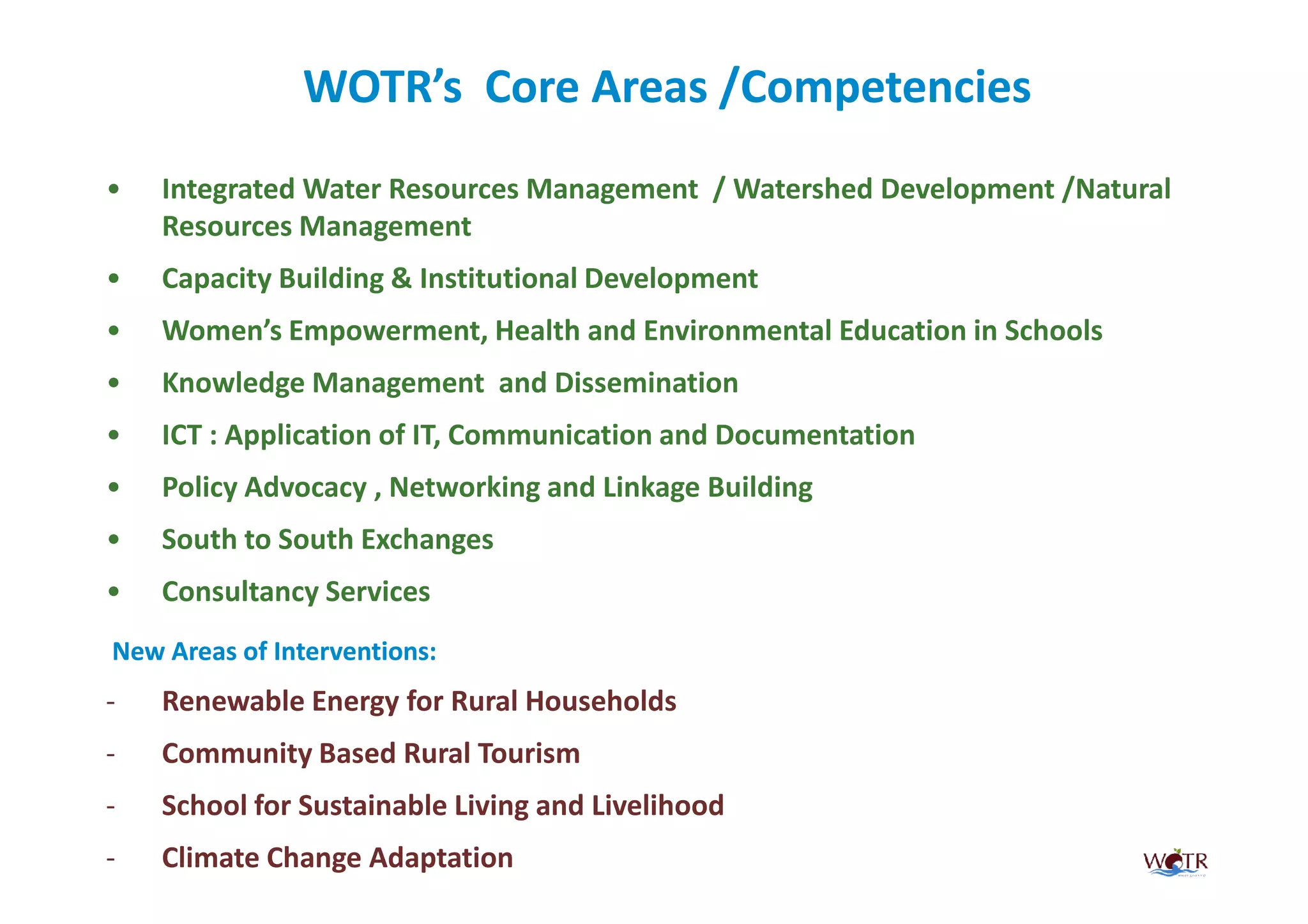 WOTR's Core Areas /Competencies

• Integrated Water Resources Management / Watershed Development /Natural Resources Management

• Capacity Building & Institutional Development

• Women's Empowerment, Health and Environmental Education in Schools

• Knowledge Management and Dissemination

• ICT : Application of IT, Communication and Documentation

• Policy Advocacy , Networking and Linkage Building

• South to South Exchanges

• Consultancy Services

New Areas of Interventions:

- Renewable Energy for Rural Households

- Community Based Rural Tourism

- School for Sustainable Living and Livelihood

- Climate Change Adaptation

WOTR